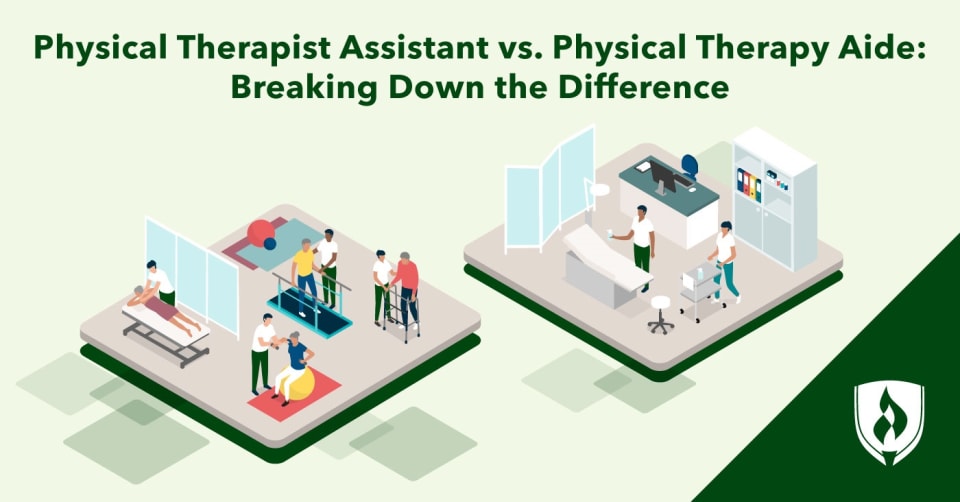 Physical Therapist Assistant vs. Physical Therapy Aide: Breaking Down the Difference